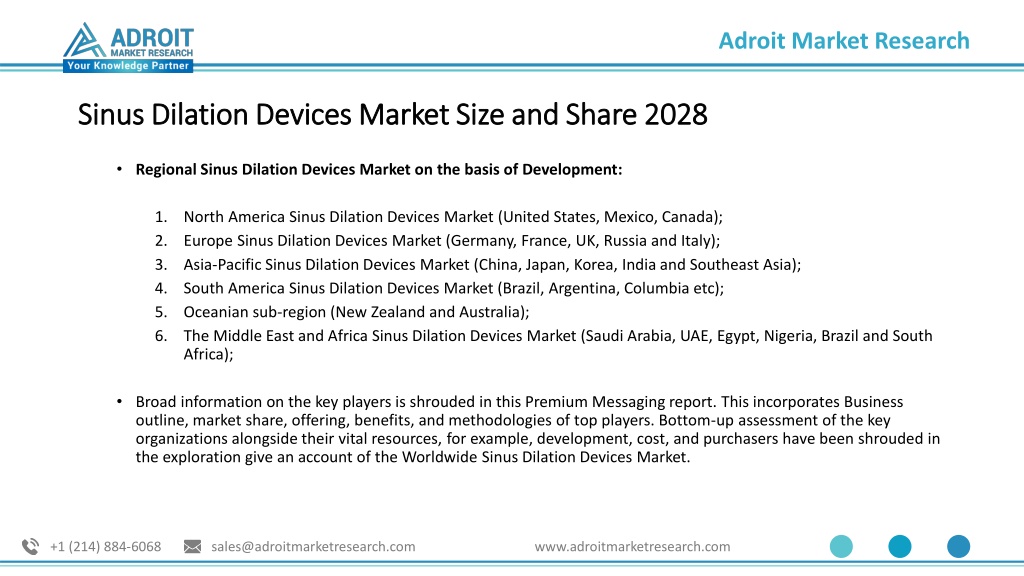 ADROIT
MARKET RESEARCH
Your Knowledge Partner

Adroit Market Research

Sinus Dilation Devices Market Size and Share 2028

• Regional Sinus Dilation Devices Market on the basis of Development:

1. North America Sinus Dilation Devices Market (United States, Mexico, Canada);
2. Europe Sinus Dilation Devices Market (Germany, France, UK, Russia and Italy);
3. Asia-Pacific Sinus Dilation Devices Market (China, Japan, Korea, India and Southeast Asia);
4. South America Sinus Dilation Devices Market (Brazil, Argentina, Columbia etc);
5. Oceanian sub-region (New Zealand and Australia);
6. The Middle East and Africa Sinus Dilation Devices Market (Saudi Arabia, UAE, Egypt, Nigeria, Brazil and South Africa);

• Broad information on the key players is shrouded in this Premium Messaging report. This incorporates Business outline, market share, offering, benefits, and methodologies of top players. Bottom-up assessment of the key organizations alongside their vital resources, for example, development, cost, and purchasers have been shrouded in the exploration give an account of the Worldwide Sinus Dilation Devices Market.

+1 (214) 884-6068 sales@adroitmarketresearch.com www.adroitmarketresearch.com